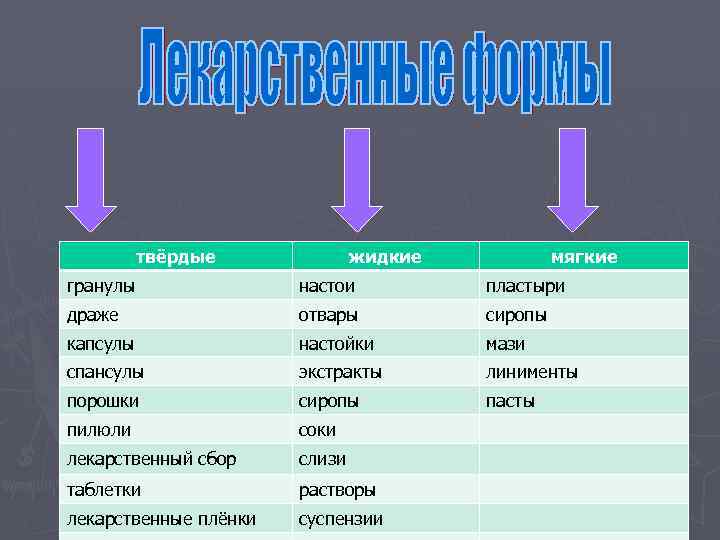 Лекарственные формы

| твёрдые | жидкие | мягкие |
|---|---|---|
| гранулы | настои | пластыри |
| драже | отвары | сиропы |
| капсулы | настойки | мази |
| спансулы | экстракты | линименты |
| порошки | сиропы | пасты |
| пилюли | соки | |
| лекарственный сбор | слизи | |
| таблетки | растворы | |
| лекарственные плёнки | суспензии | |